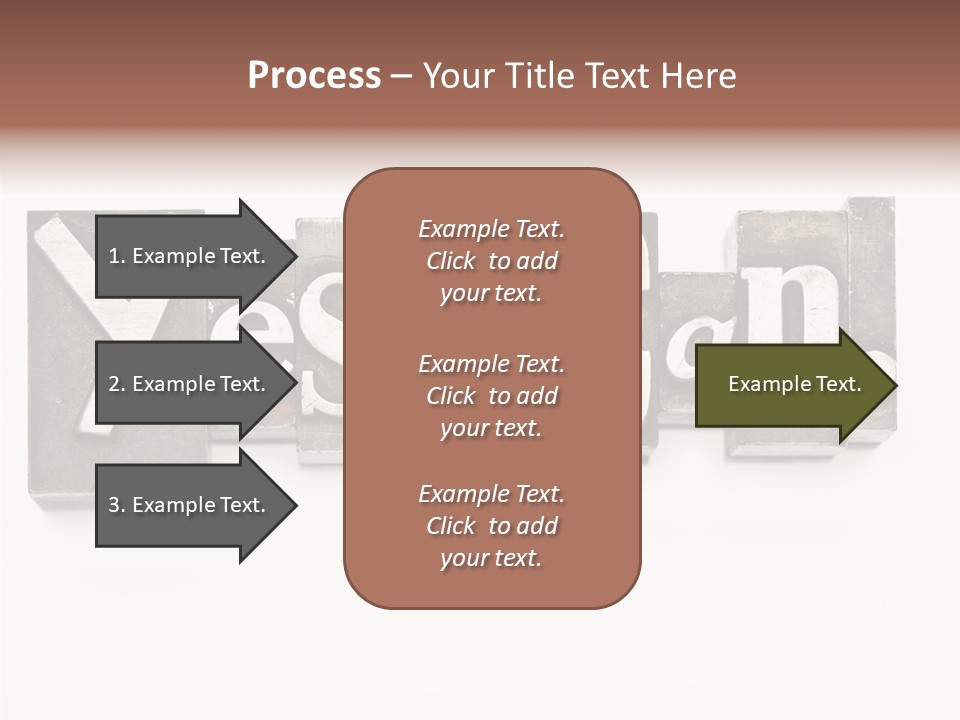 Process – Your Title Text Here

1. Example Text.

2. Example Text.

3. Example Text.

Example Text. Click to add your text.

Example Text. Click to add your text.

Example Text. Click to add your text.

Example Text.